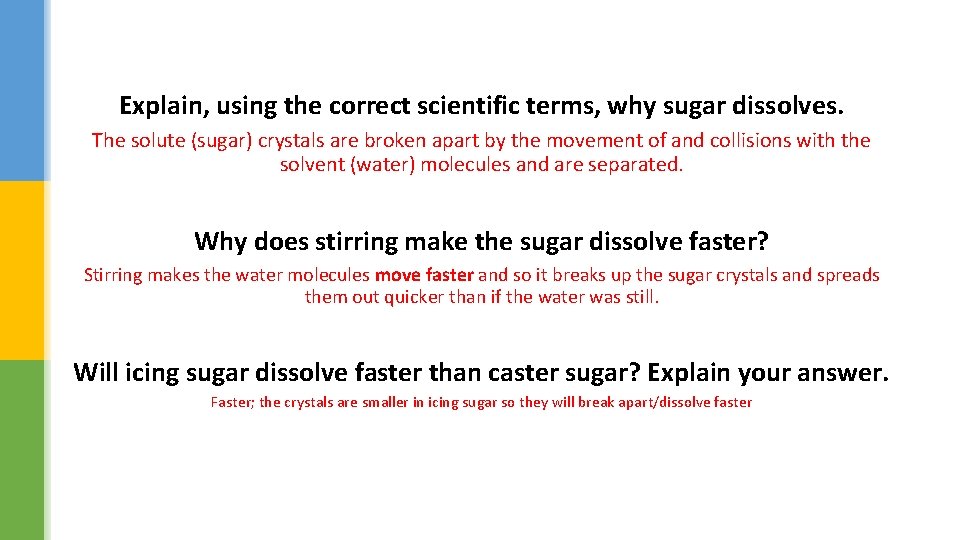 Explain, using the correct scientific terms, why sugar dissolves.

The solute (sugar) crystals are broken apart by the movement of and collisions with the solvent (water) molecules and are separated.

Why does stirring make the sugar dissolve faster?

Stirring makes the water molecules move faster and so it breaks up the sugar crystals and spreads them out quicker than if the water was still.

Will icing sugar dissolve faster than caster sugar? Explain your answer.

Faster; the crystals are smaller in icing sugar so they will break apart/dissolve faster